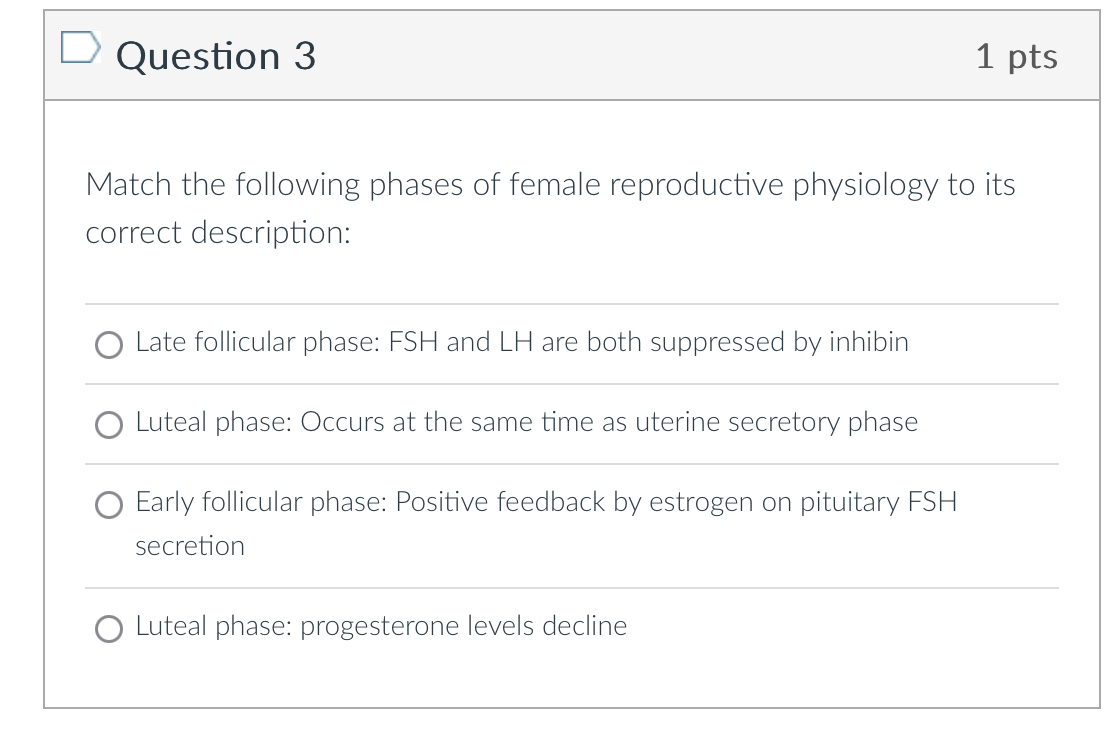 Question 3

1 pts

Match the following phases of female reproductive physiology to its correct description:

Late follicular phase: FSH and LH are both suppressed by inhibin

Luteal phase: Occurs at the same time as uterine secretory phase

Early follicular phase: Positive feedback by estrogen on pituitary FSH secretion

Luteal phase: progesterone levels decline